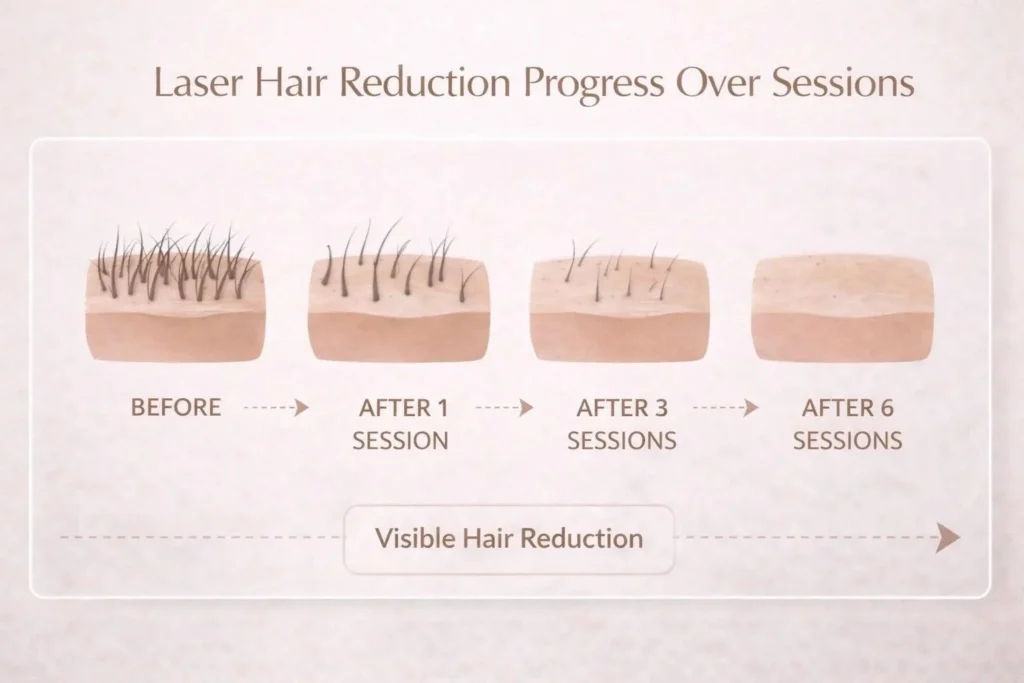 Laser Hair Reduction Progress Over Sessions

BEFORE

AFTER 1 SESSION

AFTER 3 SESSIONS

AFTER 6 SESSIONS

Visible Hair Reduction